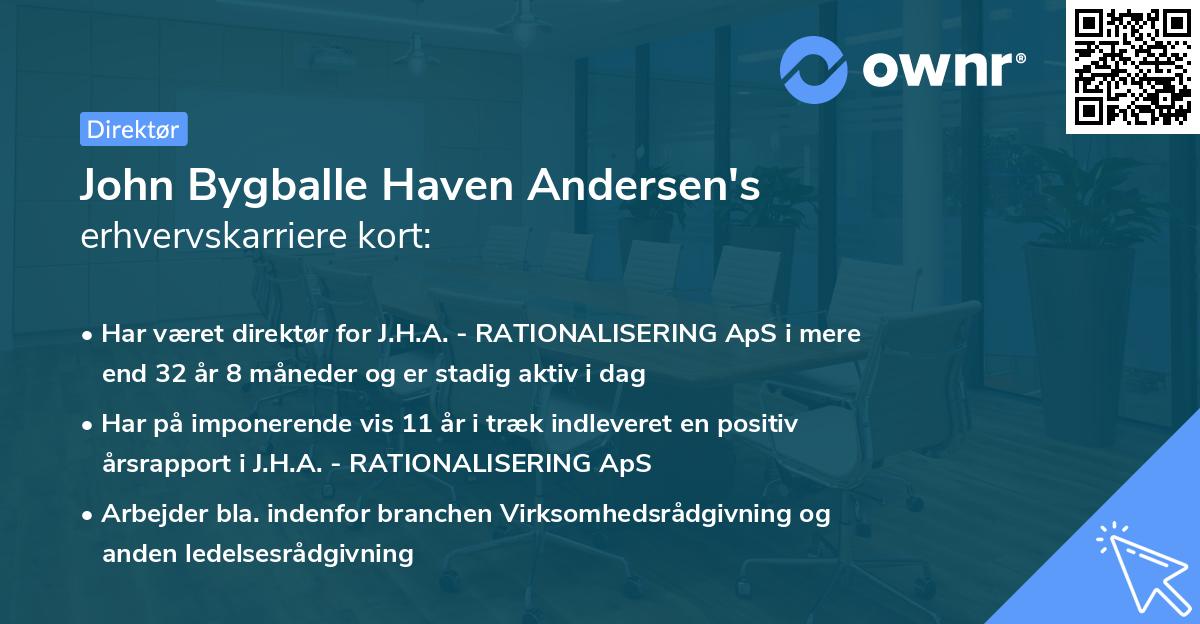 ownr®

Direktør

John Bygballe Haven Andersen's
erhvervskarriere kort:

• Har været direktør for J.H.A. - RATIONALISERING ApS i mere end 32 år 8 måneder og er stadig aktiv i dag

• Har på imponerende vis 11 år i træk indleveret en positiv årsrapport i J.H.A. - RATIONALISERING ApS

• Arbejder bla. indenfor branchen Virksomhedsrådgivning og anden ledelsesrådgivning